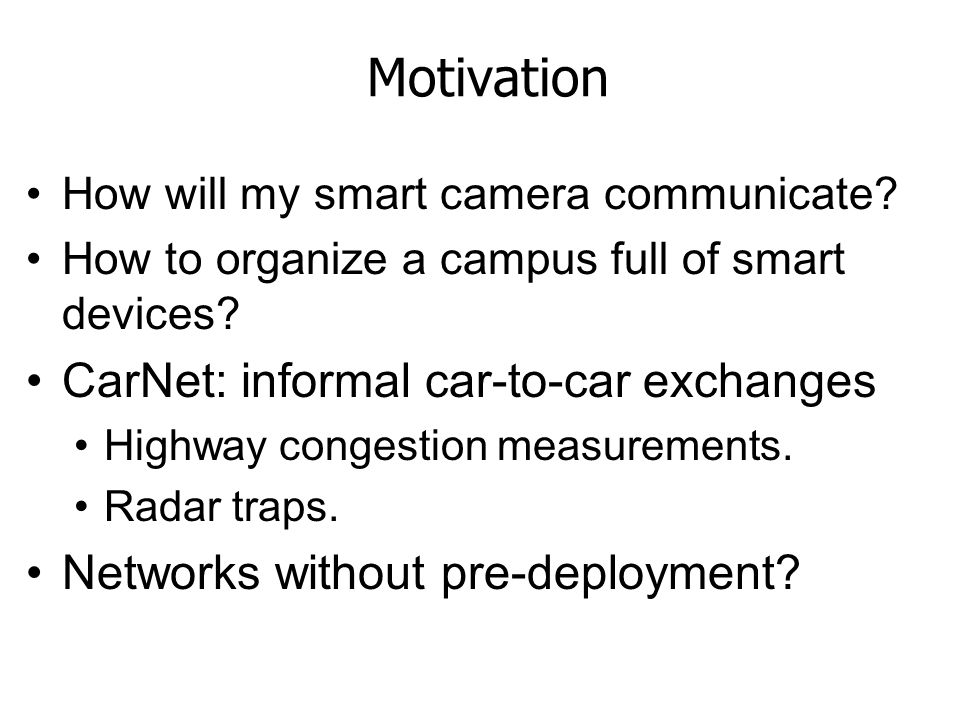 Motivation

• How will my smart camera communicate?
• How to organize a campus full of smart devices?
• CarNet: informal car-to-car exchanges
  • Highway congestion measurements.
  • Radar traps.
• Networks without pre-deployment?